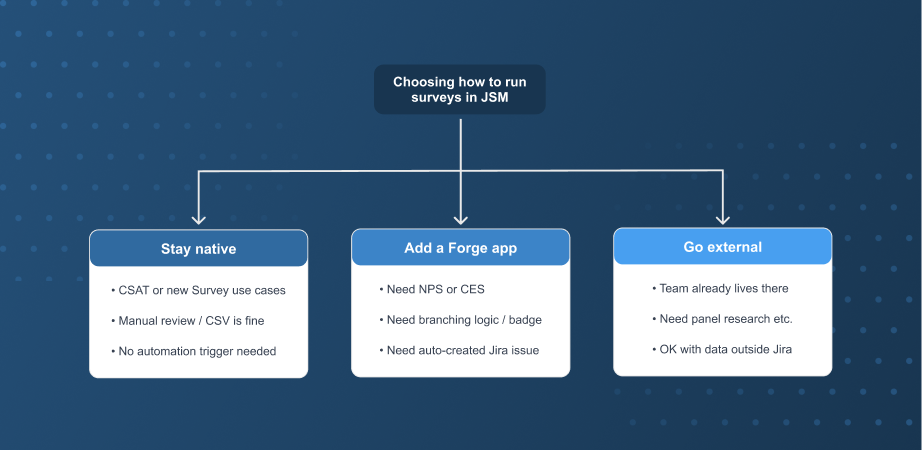 Choosing how to run surveys in JSM

Stay native

• CSAT or new Survey use cases
• Manual review / CSV is fine
• No automation trigger needed

Add a Forge app

• Need NPS or CES
• Need branching logic / badge
• Need auto-created Jira issue

Go external

• Team already lives there
• Need panel research etc.
• OK with data outside Jira